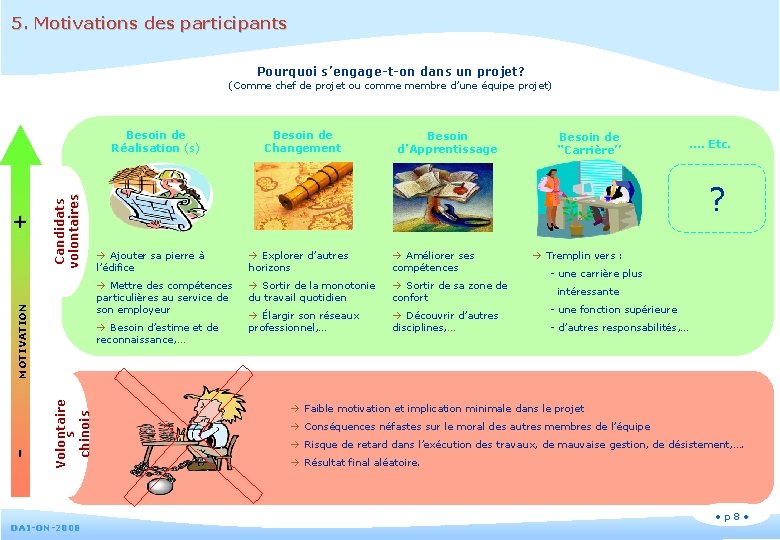 5. Motivations des participants

Pourquoi s'engage-t-on dans un projet?
(Comme chef de projet ou comme membre d'une équipe projet)

+

MOTIVATION

-

Candidats volontaires

Besoin de Réalisation (s)

→ Ajouter sa pierre à l'édifice

→ Mettre des compétences particulières au service de son employeur

→ Besoin d'estime et de reconnaissance,...

Besoin de Changement

→ Explorer d'autres horizons

→ Sortir de la monotonie du travail quotidien

→ Élargir son réseaux professionnel,...

Besoin d'Apprentissage

→ Améliorer ses compétences

→ Sortir de sa zone de confort

→ Découvrir d'autres disciplines,...

Besoin de "Carrière"

→ Tremplin vers :

- une carrière plus intéressante

- une fonction supérieure

- d'autres responsabilités,...

.... Etc.

?

Volontaires chinois

→ Faible motivation et implication minimale dans le projet

→ Conséquences néfastes sur le moral des autres membres de l'équipe

→ Risque de retard dans l'exécution des travaux, de mauvaise gestion, de désistement,....

→ Résultat final aléatoire.

DAI-ON-2008

• p 8 •